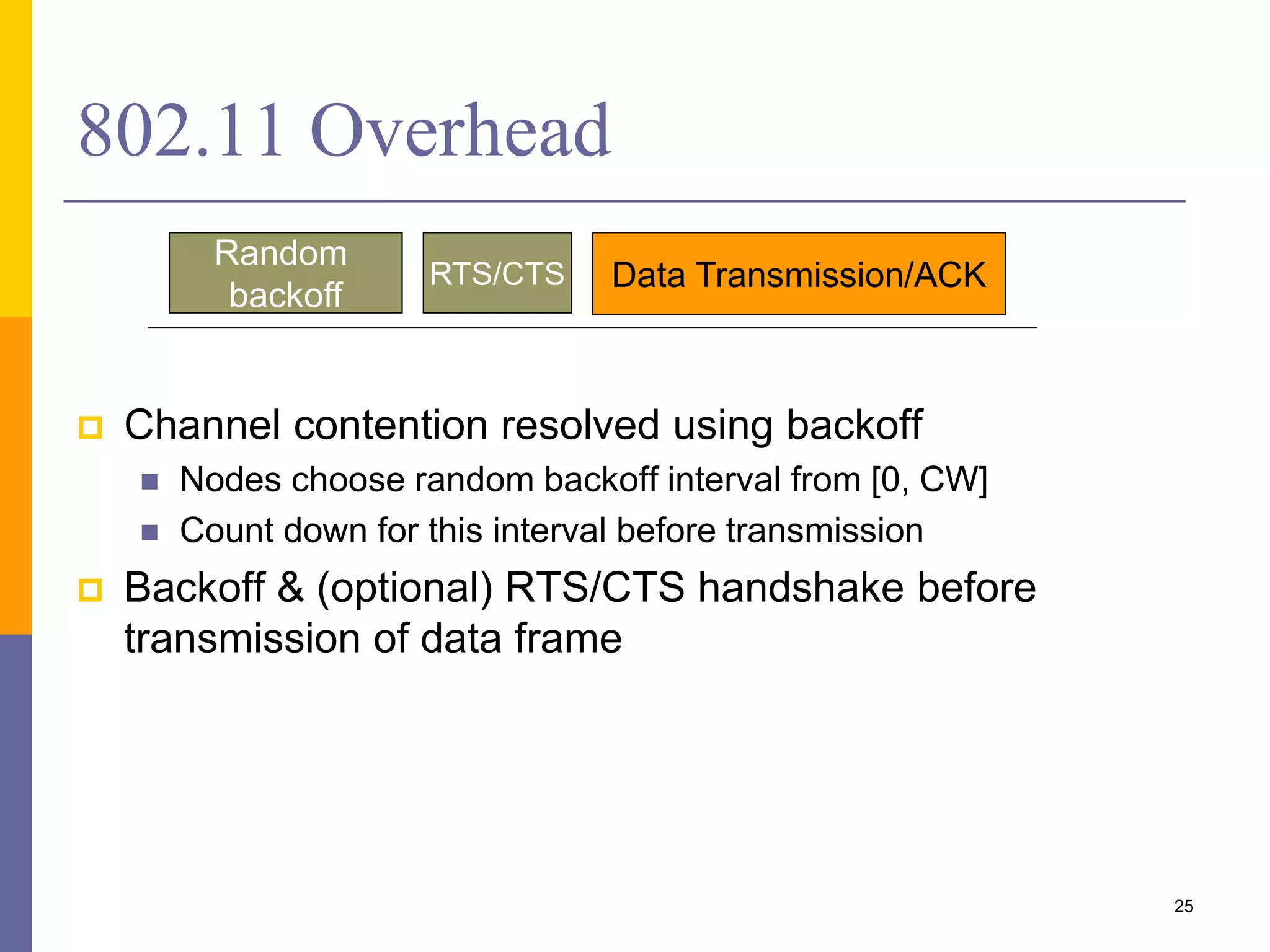 802.11 Overhead

Random backoff

RTS/CTS

Data Transmission/ACK

Channel contention resolved using backoff

Nodes choose random backoff interval from [0, CW]

Count down for this interval before transmission

Backoff & (optional) RTS/CTS handshake before transmission of data frame

25